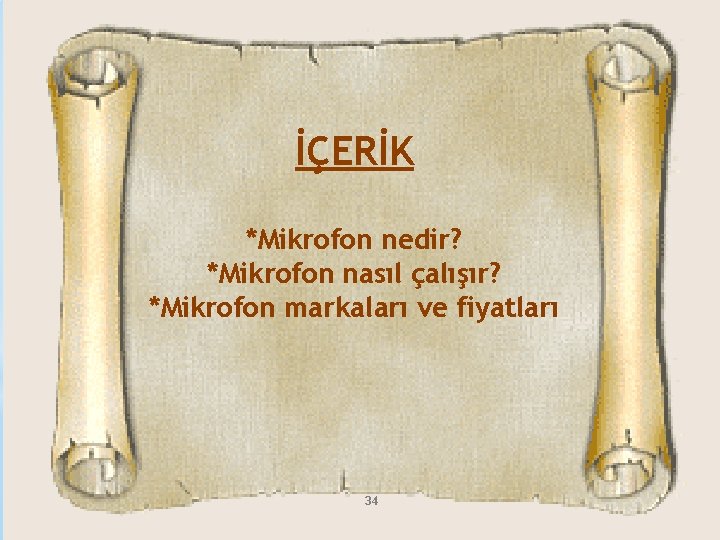 İÇERİK

*Mikrofon nedir?
*Mikrofon nasıl çalışır?
*Mikrofon markaları ve fiyatları

34